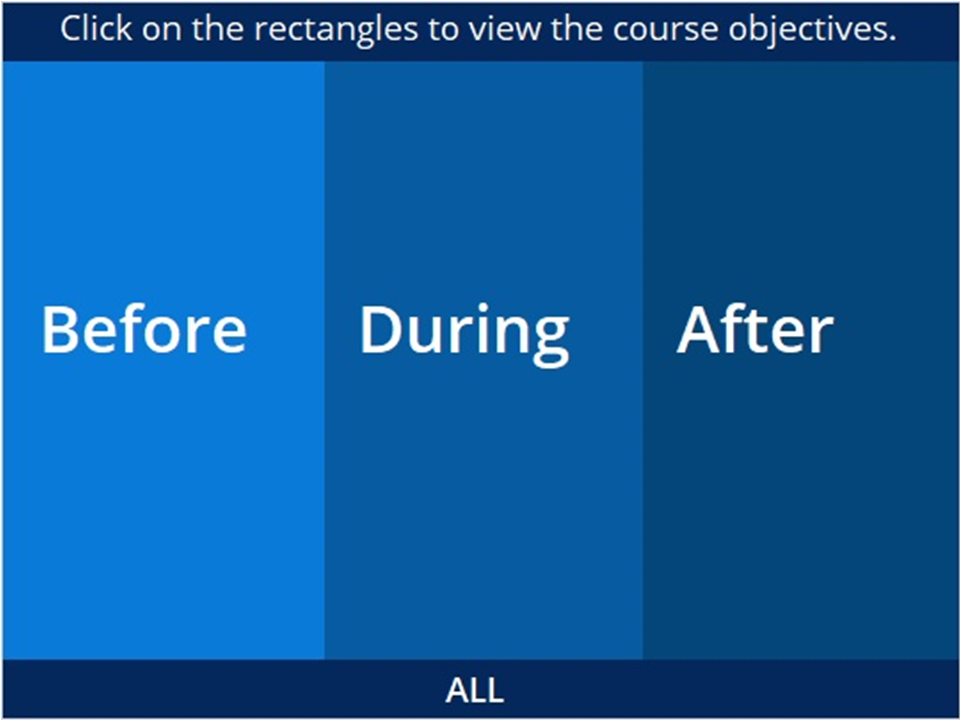 Click on the rectangles to view the course objectives.

Before

During

After

ALL